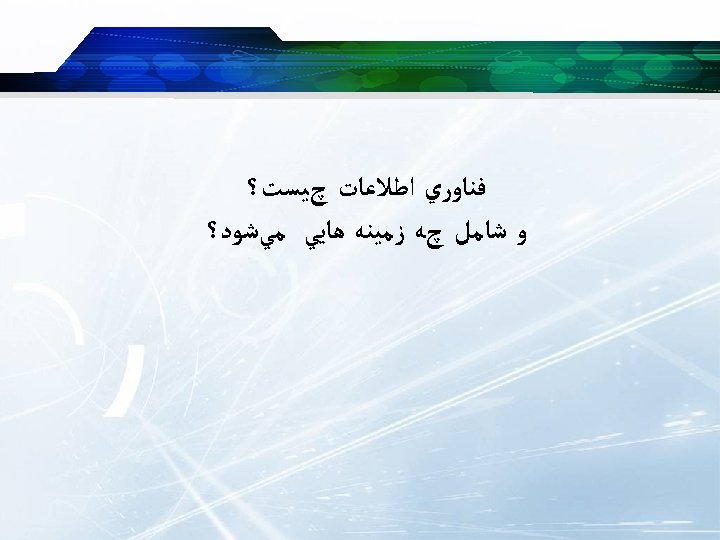 فناوري اطلاعات چيست؟
و شامل چه زمينه هايي مي‌شود؟